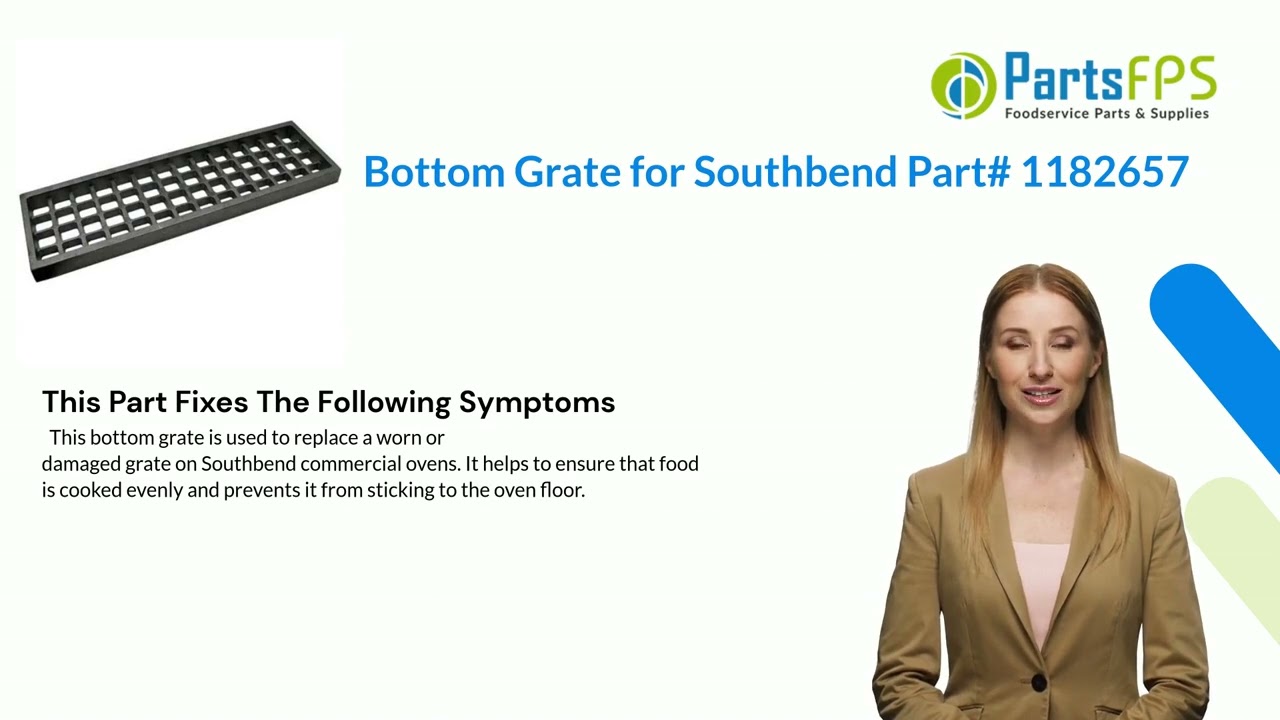 PartsFPS
Foodservice Parts & Supplies

Bottom Grate for Southbend Part# 1182657

This Part Fixes The Following Symptoms

This bottom grate is used to replace a worn or damaged grate on Southbend commercial ovens. It helps to ensure that food is cooked evenly and prevents it from sticking to the oven floor.